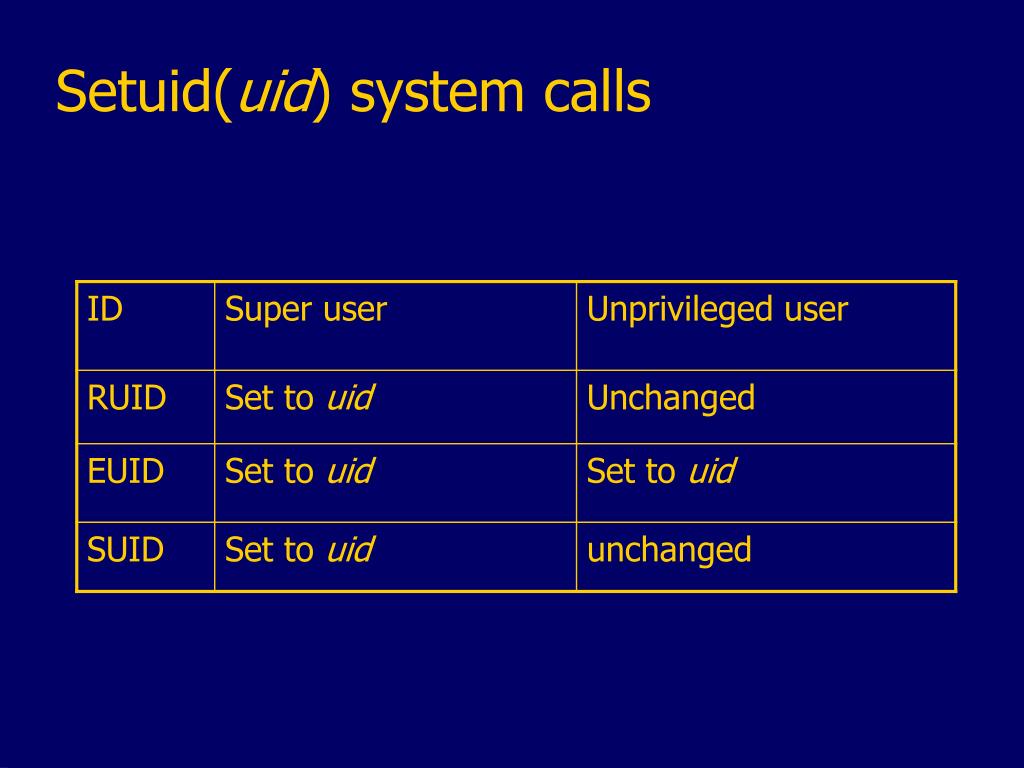 Setuid(uid) system calls

| ID | Super user | Unprivileged user |
|---|---|---|
| RUID | Set to uid | Unchanged |
| EUID | Set to uid | Set to uid |
| SUID | Set to uid | unchanged |